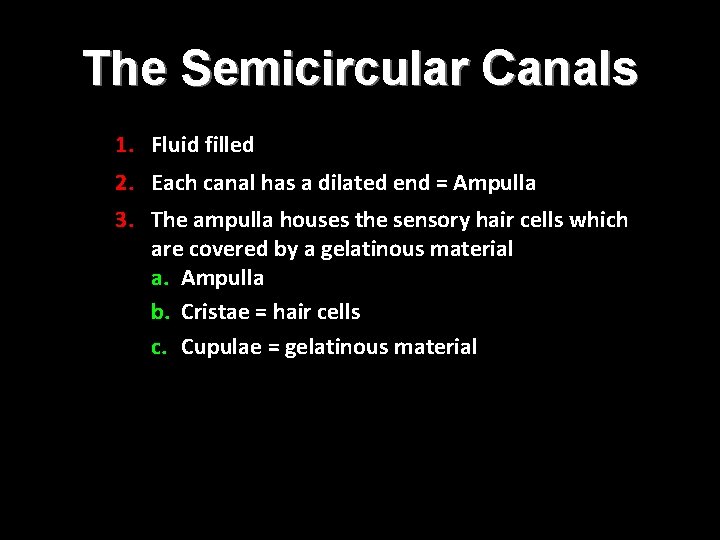 The Semicircular Canals

1. Fluid filled
2. Each canal has a dilated end = Ampulla
3. The ampulla houses the sensory hair cells which are covered by a gelatinous material
a. Ampulla
b. Cristae = hair cells
c. Cupulae = gelatinous material